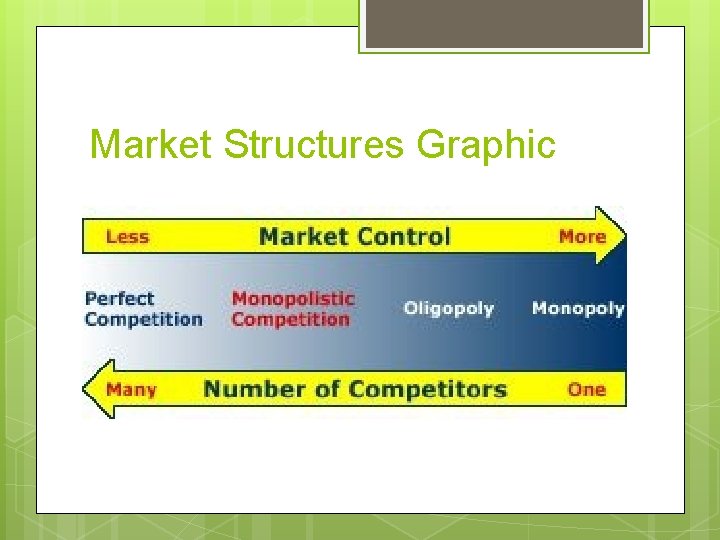 Market Structures Graphic

Less Market Control More

Perfect Competition

Monopolistic Competition

Oligopoly

Monopoly

Many Number of Competitors One